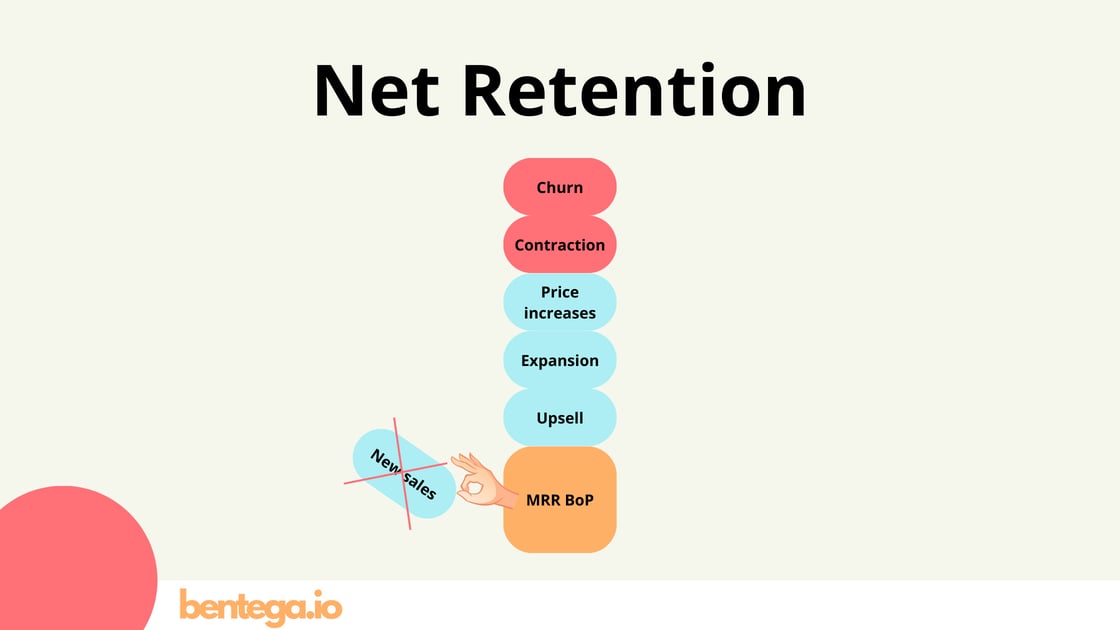 Net Retention

Churn

Contraction

Price increases

Expansion

Upsell

New sales

MRR BoP

bentega.io